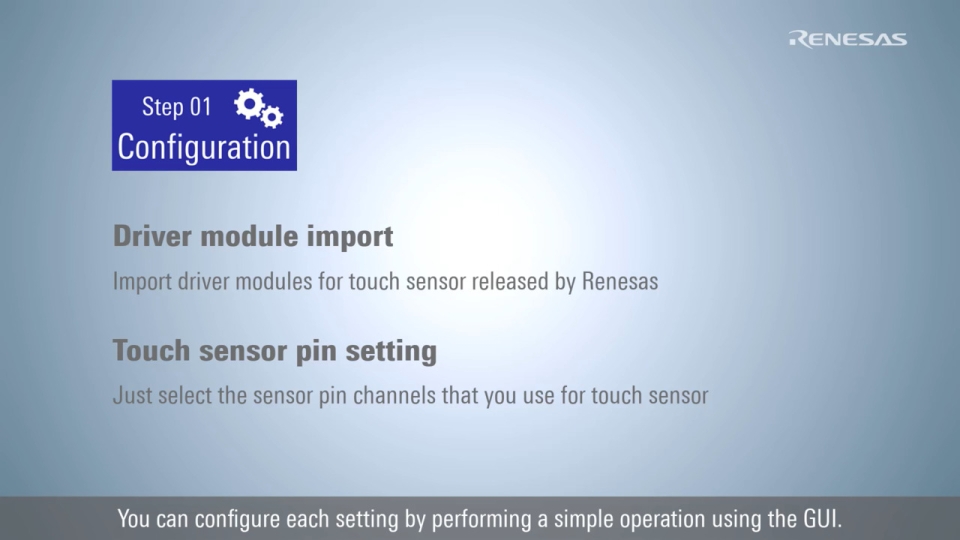 RENESAS

Step 01
Configuration

Driver module import

Import driver modules for touch sensor released by Renesas

Touch sensor pin setting

Just select the sensor pin channels that you use for touch sensor

You can configure each setting by performing a simple operation using the GUI.